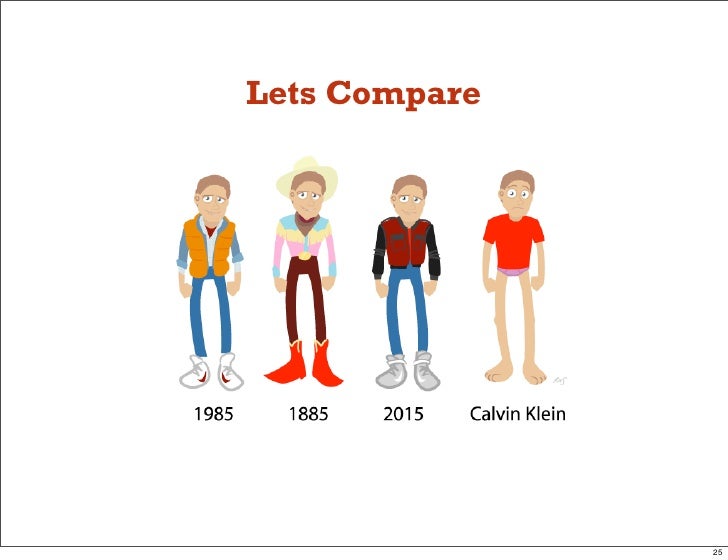 Lets Compare

1985 1885 2015 Calvin Klein

25